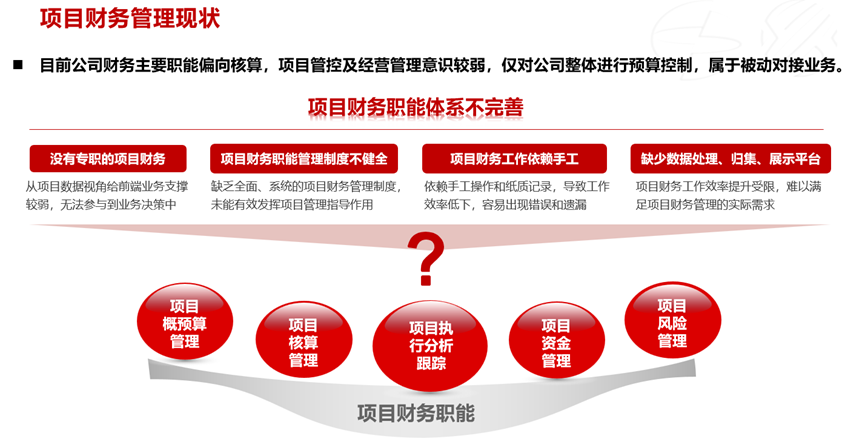 项目财务管理现状

■ 目前公司财务主要职能偏向核算，项目管控及经营管理意识较弱，仅对公司整体进行预算控制，属于被动对接业务。

项目财务职能体系不完善

没有专职的项目财务

从项目数据视角给前端业务支撑较弱，无法参与到业务决策中

项目财务职能管理制度不健全

缺乏全面、系统的项目财务管理制度，未能有效发挥项目管理指导作用

项目财务工作依赖手工

依赖手工操作和纸质记录，导致工作效率低下，容易出现错误和遗漏

缺少数据处理、归集、展示平台

项目财务工作效率提升受限，难以满足项目财务管理的实际需求

?

项目概预算管理

项目核算管理

项目执行分析跟踪

项目资金管理

项目风险管理

项目财务职能